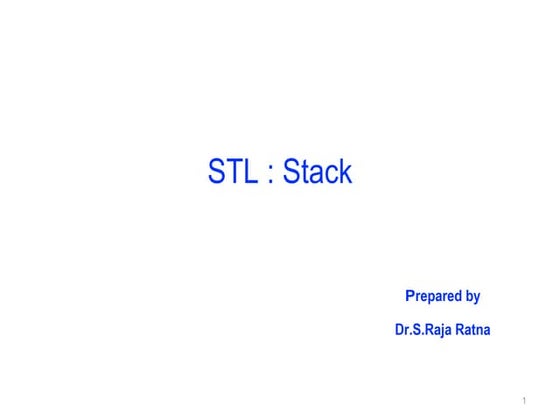 STL : Stack

Prepared by

Dr.S.Raja Ratna

1